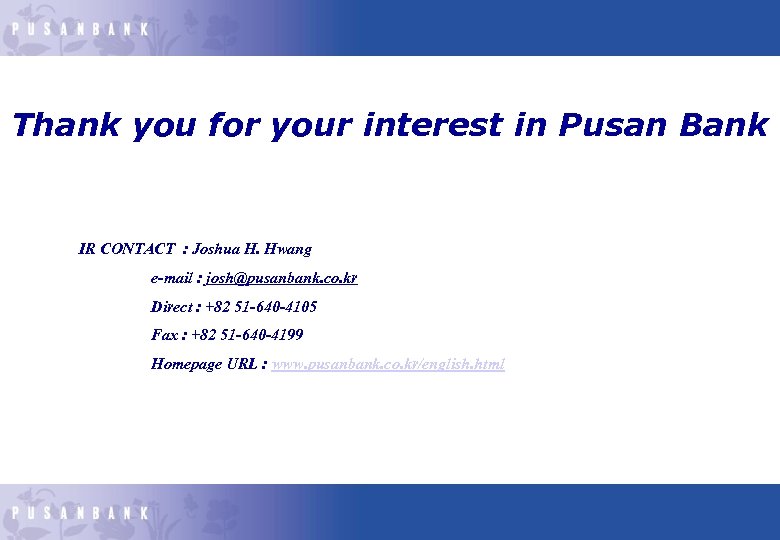 PUSANBANK

Thank you for your interest in Pusan Bank

IR CONTACT : Joshua H. Hwang

e-mail : josh@pusanbank.co.kr

Direct : +82 51-640-4105

Fax : +82 51-640-4199

Homepage URL : www.pusanbank.co.kr/english.html

PUSANBANK